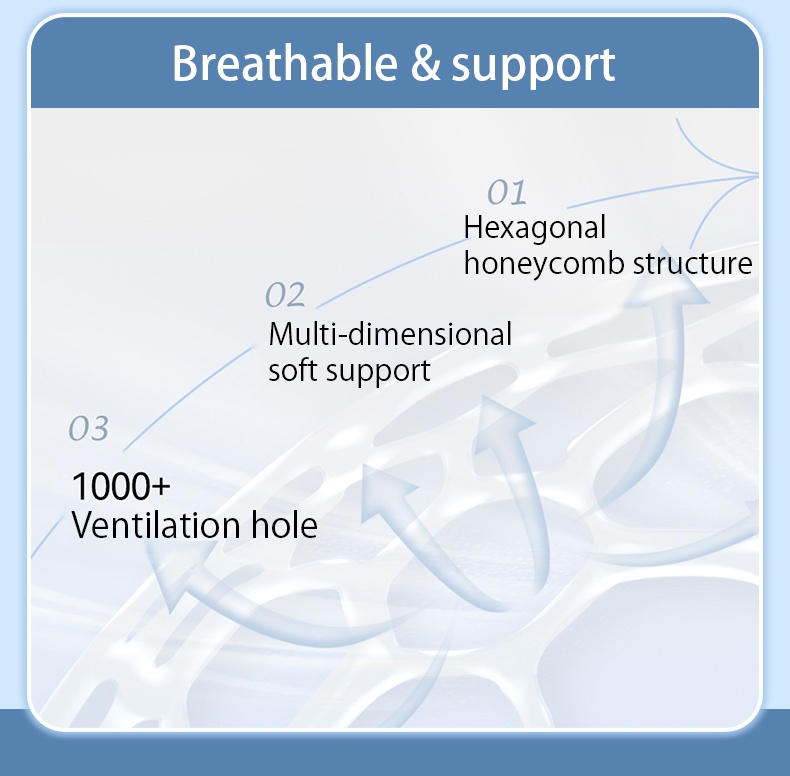 Breathable & support

01
Hexagonal honeycomb structure

02
Multi-dimensional soft support

03
1000+
Ventilation hole